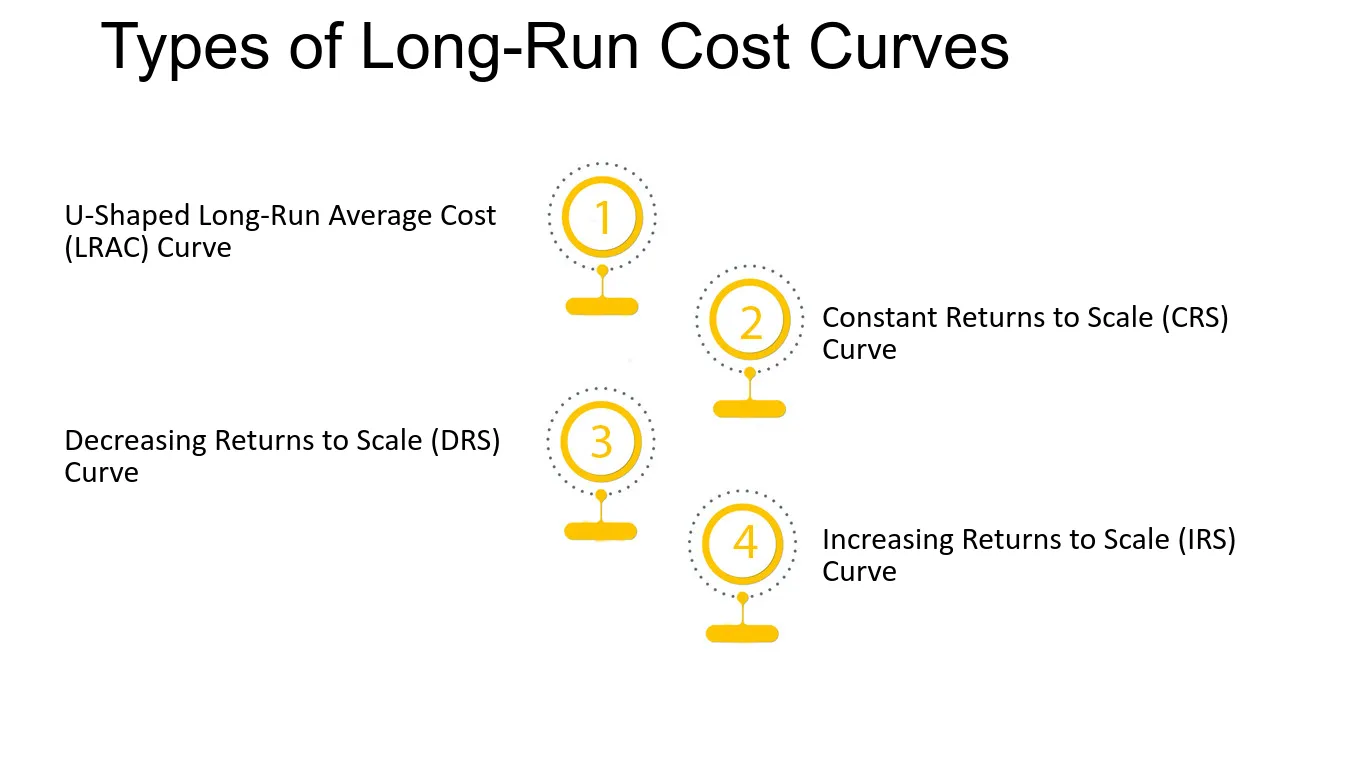 Types of Long-Run Cost Curves

U-Shaped Long-Run Average Cost (LRAC) Curve

1

2

Constant Returns to Scale (CRS) Curve

Decreasing Returns to Scale (DRS) Curve

3

4

Increasing Returns to Scale (IRS) Curve